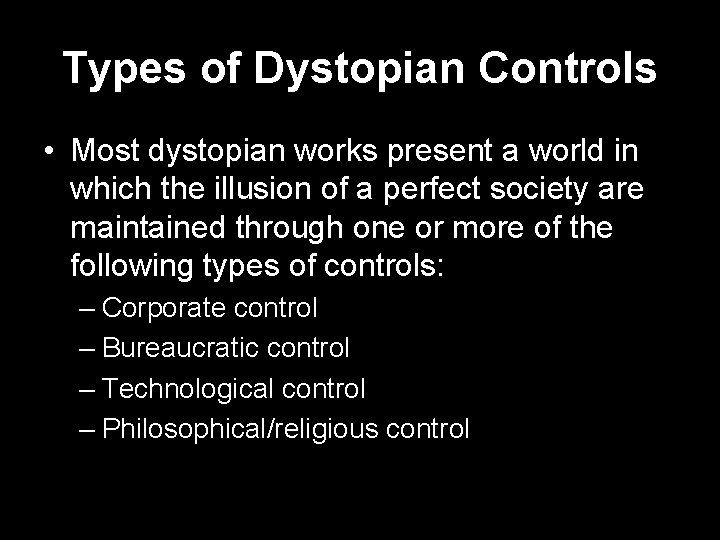 Types of Dystopian Controls

• Most dystopian works present a world in which the illusion of a perfect society are maintained through one or more of the following types of controls:
– Corporate control
– Bureaucratic control
– Technological control
– Philosophical/religious control